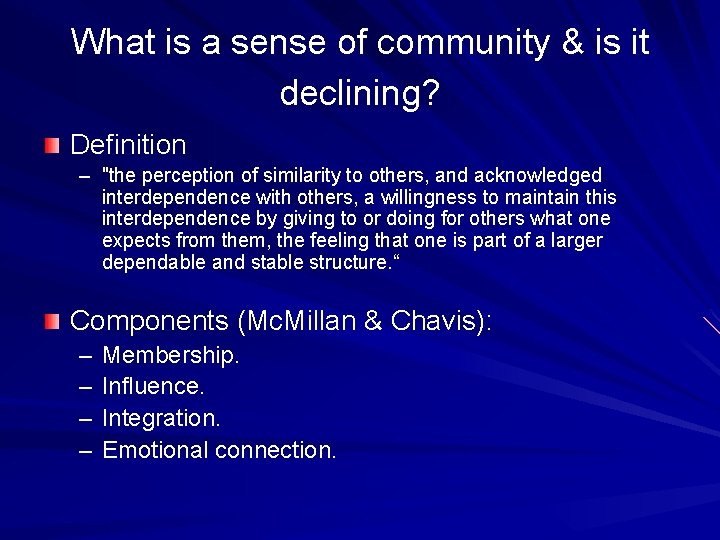 What is a sense of community & is it declining?

Definition

– "the perception of similarity to others, and acknowledged interdependence with others, a willingness to maintain this interdependence by giving to or doing for others what one expects from them, the feeling that one is part of a larger dependable and stable structure.“

Components (McMillan & Chavis):

– Membership.
– Influence.
– Integration.
– Emotional connection.